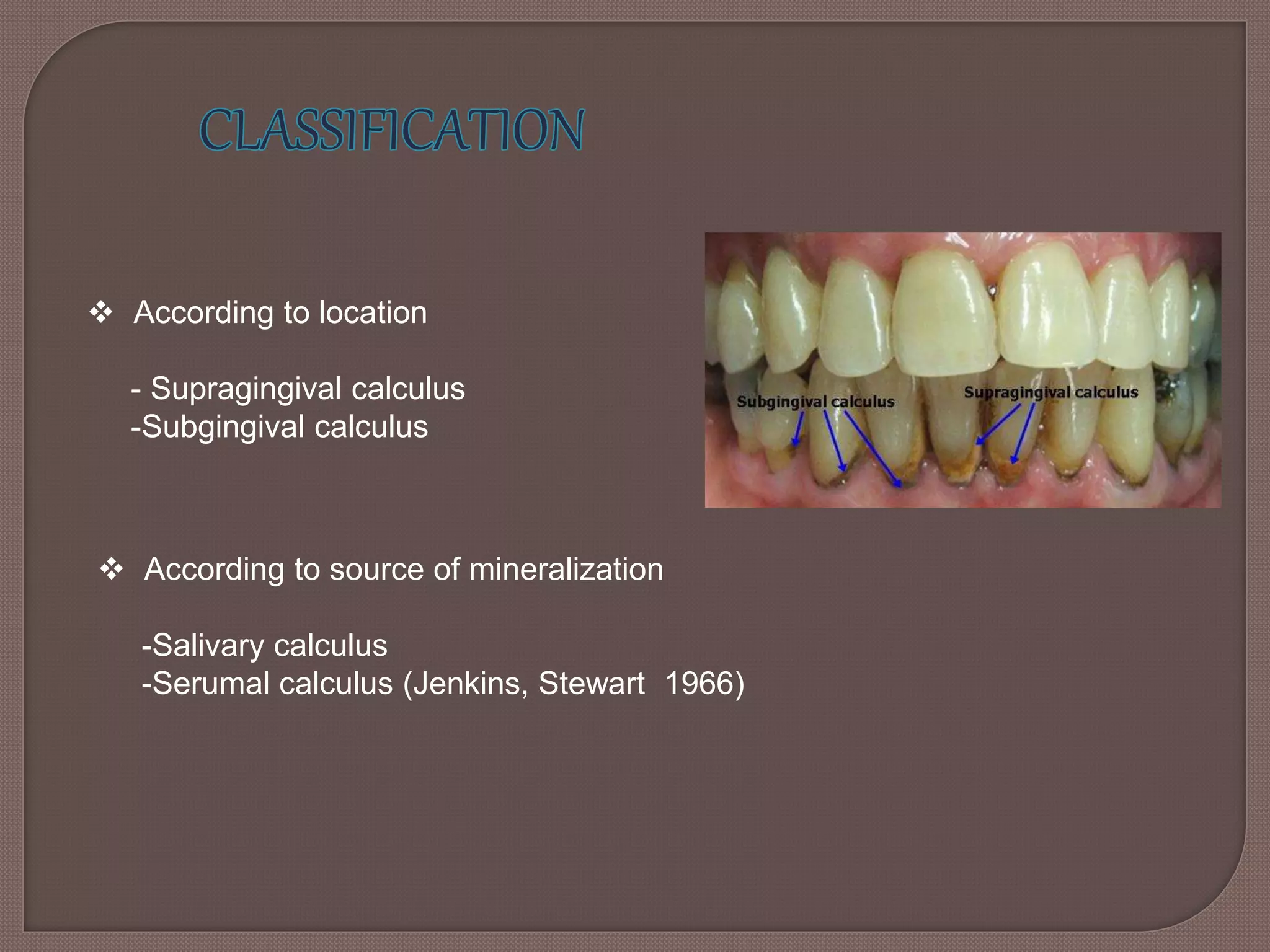 CLASSIFICATION

❖ According to location

- Supragingival calculus
-Subgingival calculus

Subgingival calculus

Supragingival calculus

❖ According to source of mineralization

-Salivary calculus
-Serumal calculus (Jenkins, Stewart 1966)